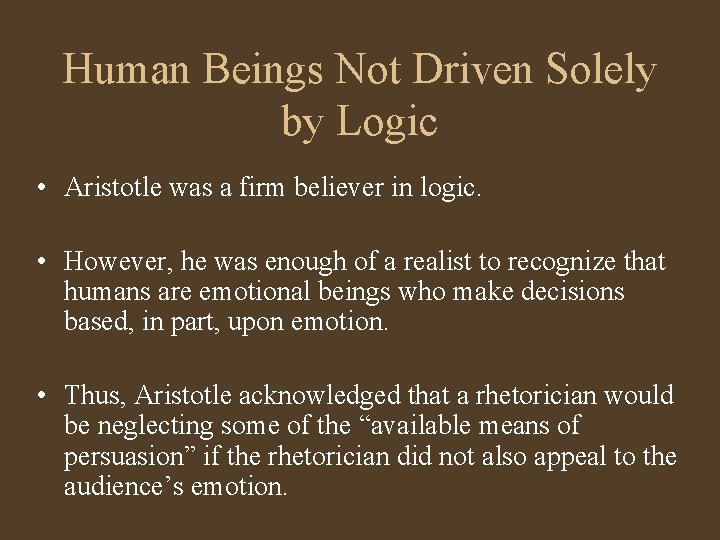 Human Beings Not Driven Solely by Logic

• Aristotle was a firm believer in logic.

• However, he was enough of a realist to recognize that humans are emotional beings who make decisions based, in part, upon emotion.

• Thus, Aristotle acknowledged that a rhetorician would be neglecting some of the “available means of persuasion” if the rhetorician did not also appeal to the audience’s emotion.